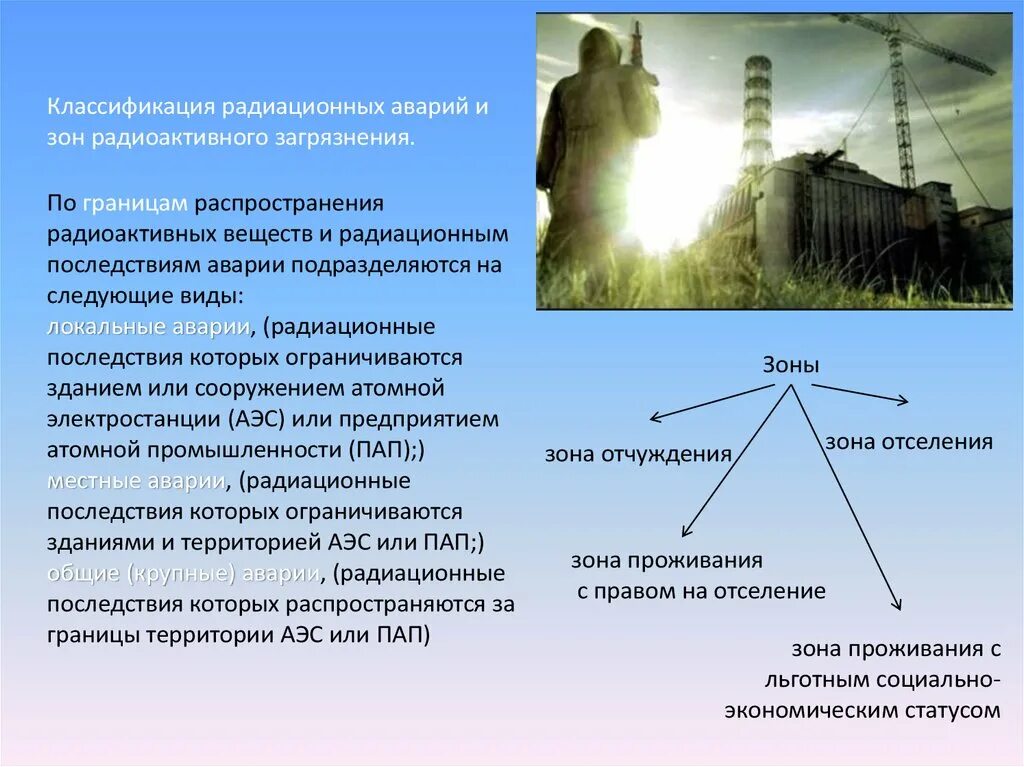 Классификация радиационных аварий и зон радиоактивного загрязнения.

По границам распространения радиоактивных веществ и радиационным последствиям аварии подразделяются на следующие виды:
локальные аварии, (радиационные последствия которых ограничиваются зданием или сооружением атомной электростанции (АЭС) или предприятием атомной промышленности (ПАП);)
местные аварии, (радиационные последствия которых ограничиваются зданиями и территорией АЭС или ПАП;)
общие (крупные) аварии, (радиационные последствия которых распространяются за границы территории АЭС или ПАП)

Зоны

зона отчуждения

зона отселения

зона проживания с правом на отселение

зона проживания с льготным социально-экономическим статусом